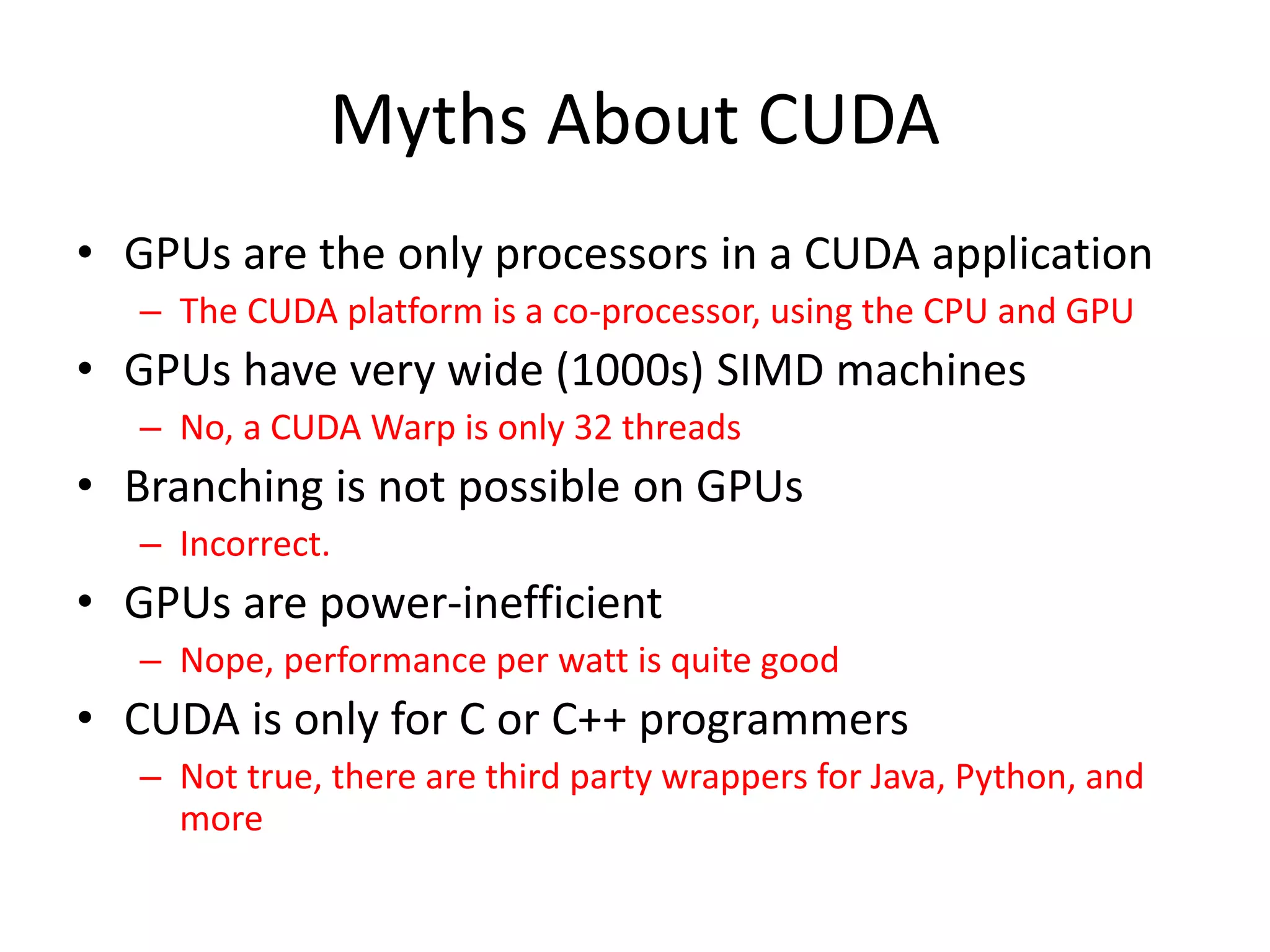 Myths About CUDA

• GPUs are the only processors in a CUDA application
  – The CUDA platform is a co-processor, using the CPU and GPU
• GPUs have very wide (1000s) SIMD machines
  – No, a CUDA Warp is only 32 threads
• Branching is not possible on GPUs
  – Incorrect.
• GPUs are power-inefficient
  – Nope, performance per watt is quite good
• CUDA is only for C or C++ programmers
  – Not true, there are third party wrappers for Java, Python, and more